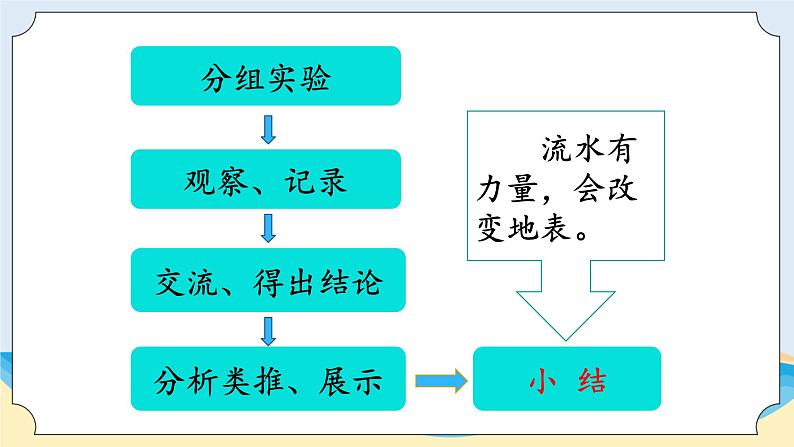 分组实验

观察、记录

交流、得出结论

分析类推、展示

流水有力量，会改变地表。

小 结